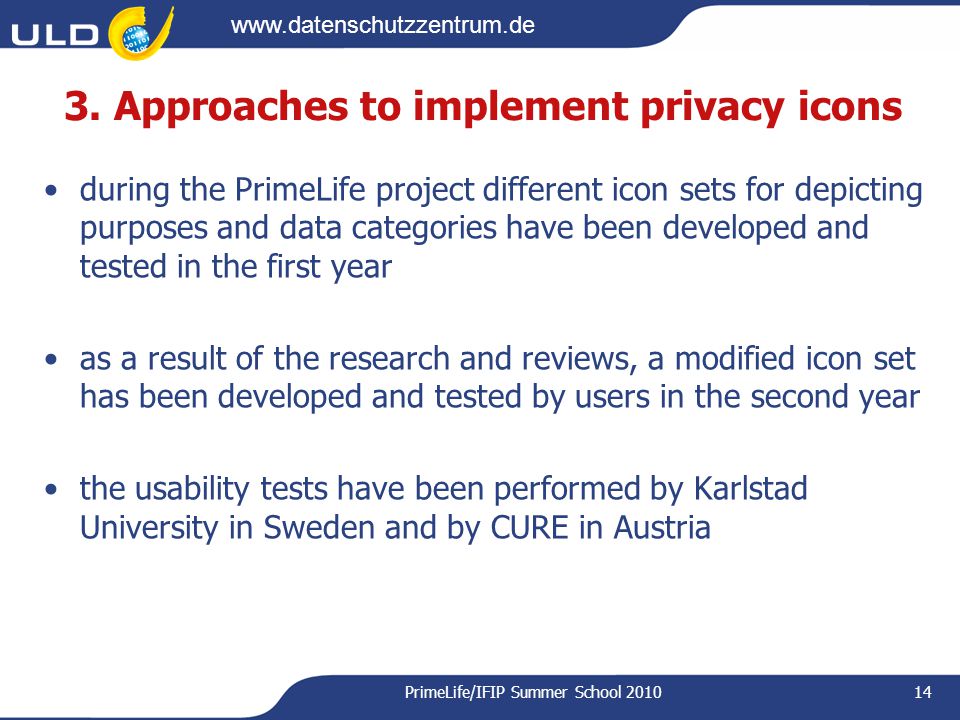 ULD

www.datenschutzzentrum.de

3. Approaches to implement privacy icons

• during the PrimeLife project different icon sets for depicting purposes and data categories have been developed and tested in the first year

• as a result of the research and reviews, a modified icon set has been developed and tested by users in the second year

• the usability tests have been performed by Karlstad University in Sweden and by CURE in Austria

PrimeLife/IFIP Summer School 2010

14